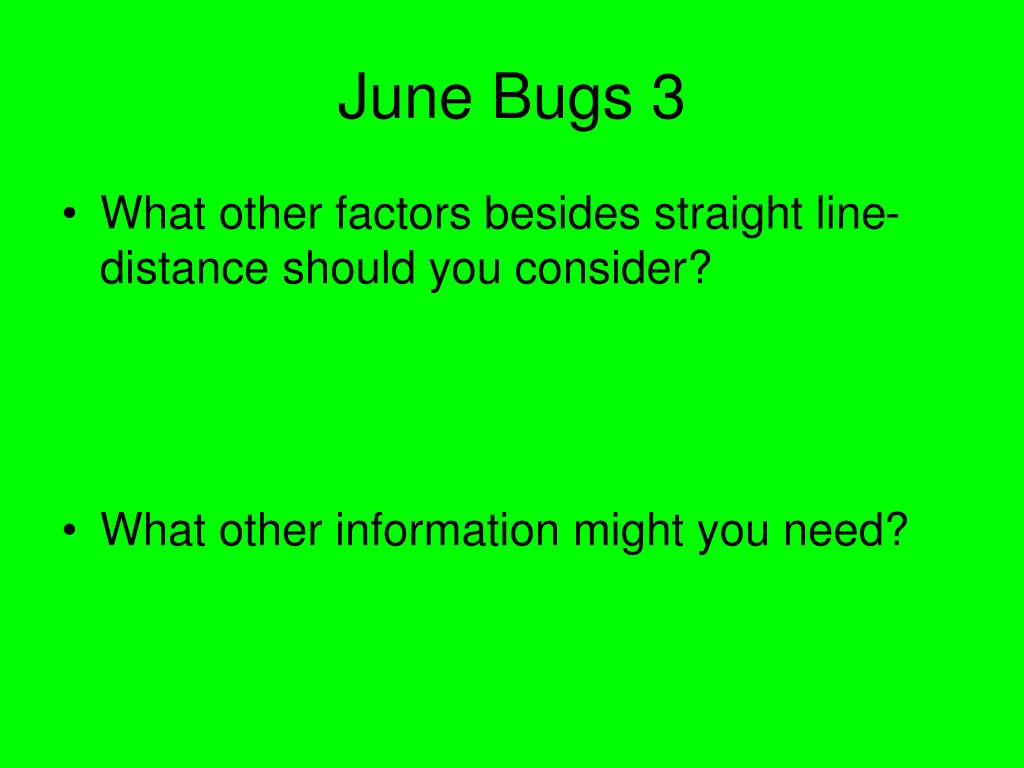 June Bugs 3

• What other factors besides straight line-distance should you consider?

• What other information might you need?